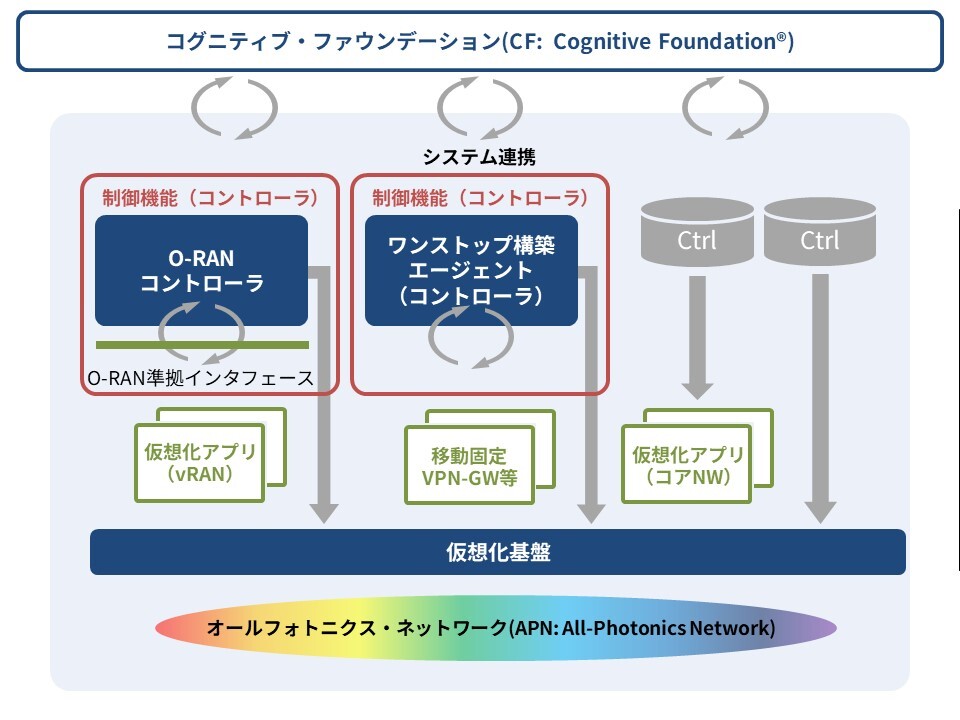 コグニティブ・ファウンデーション(CF: Cognitive Foundation®)

システム連携

制御機能（コントローラ）

O-RAN
コントローラ

O-RAN準拠インタフェース

制御機能（コントローラ）

ワンストップ構築
エージェント
（コントローラ）

Ctrl

Ctrl

仮想化アプリ
（vRAN）

移動固定
VPN-GW等

仮想化アプリ
（コアNW）

仮想化基盤

オールフォトニクス・ネットワーク(APN: All-Photonics Network)